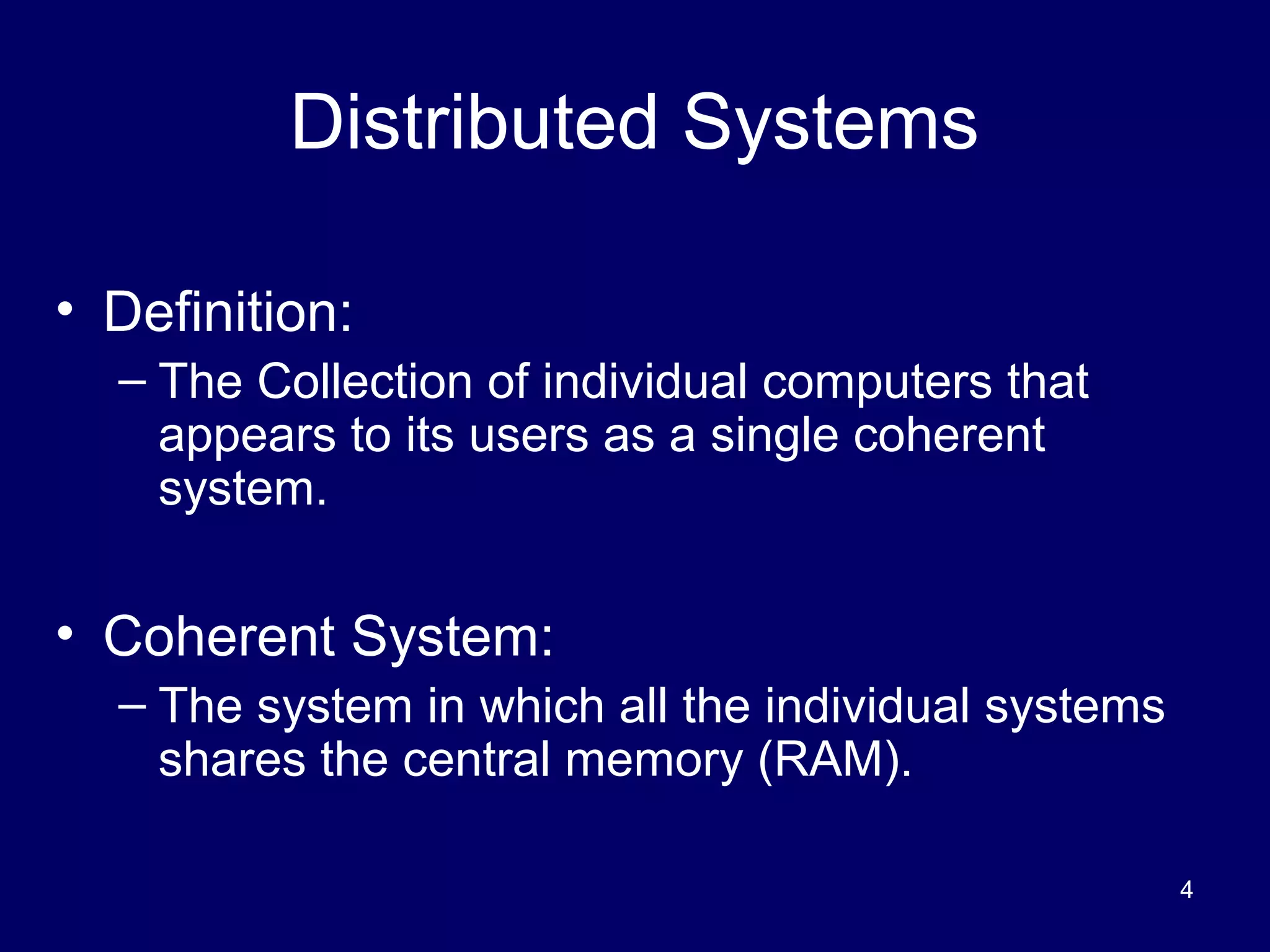 Distributed Systems

• Definition:
– The Collection of individual computers that appears to its users as a single coherent system.

• Coherent System:
– The system in which all the individual systems shares the central memory (RAM).

4